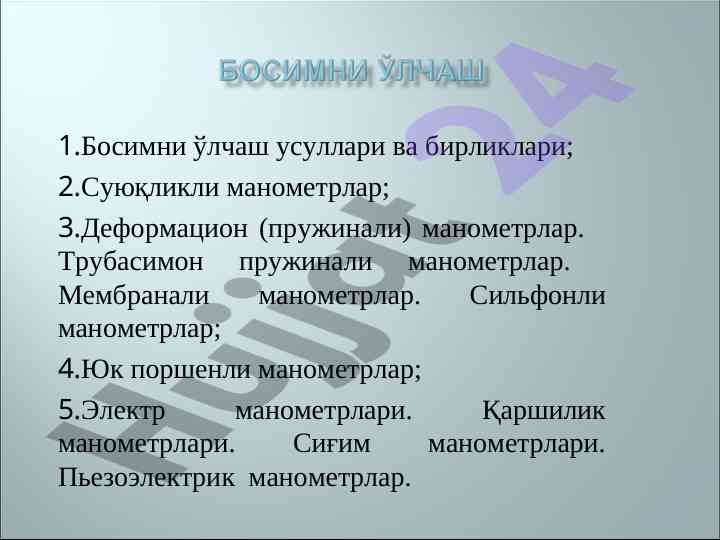 БОСИМНИ ЎЛЧАШ

1.Босимни ўлчаш усуллари ва бирликлари;

2.Суюқликли манометрлар;

3.Деформацион (пружинали) манометрлар. Трубасимон пружинали манометрлар. Мембранали манометрлар. Сильфонли манометрлар;

4.Юк поршенли манометрлар;

5.Электр манометрлари. Қаршилик манометрлари. Сиғим манометрлари. Пьезоэлектрик манометрлар.

Hujjat 24